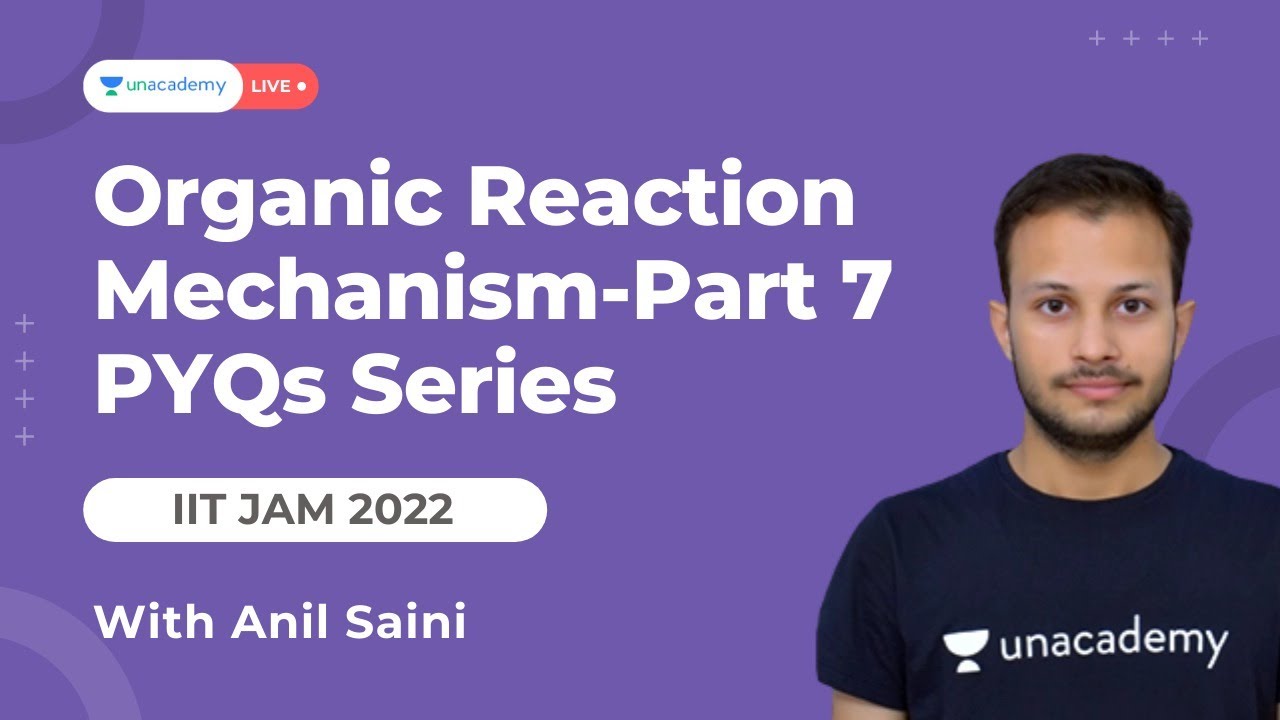 unacademy LIVE

Organic Reaction Mechanism-Part 7 PYQs Series

IIT JAM 2022

With Anil Saini

unacademy